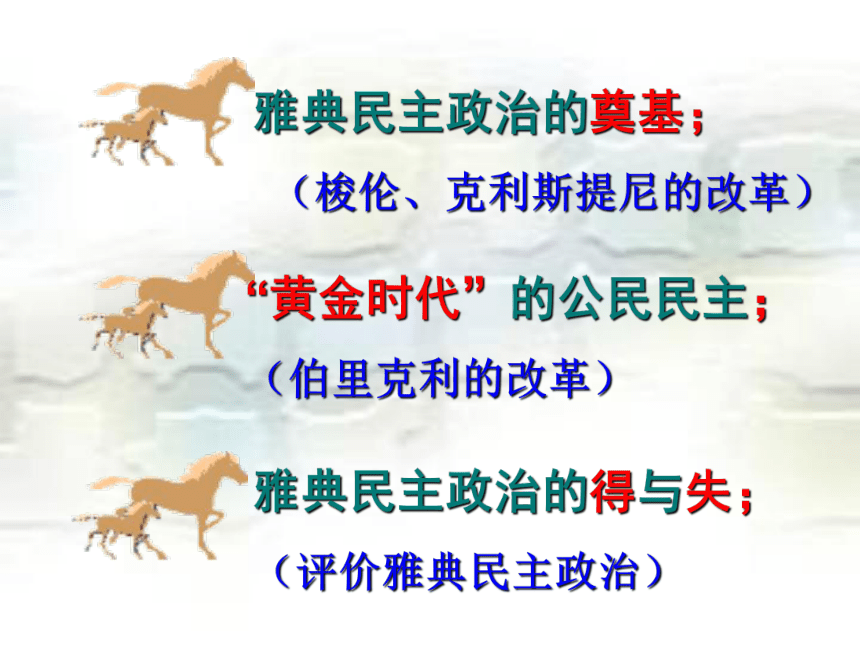 雅典民主政治的奠基；

（梭伦、克利斯提尼的改革）

“黄金时代”的公民民主；

（伯里克利的改革）

雅典民主政治的得与失；

（评价雅典民主政治）